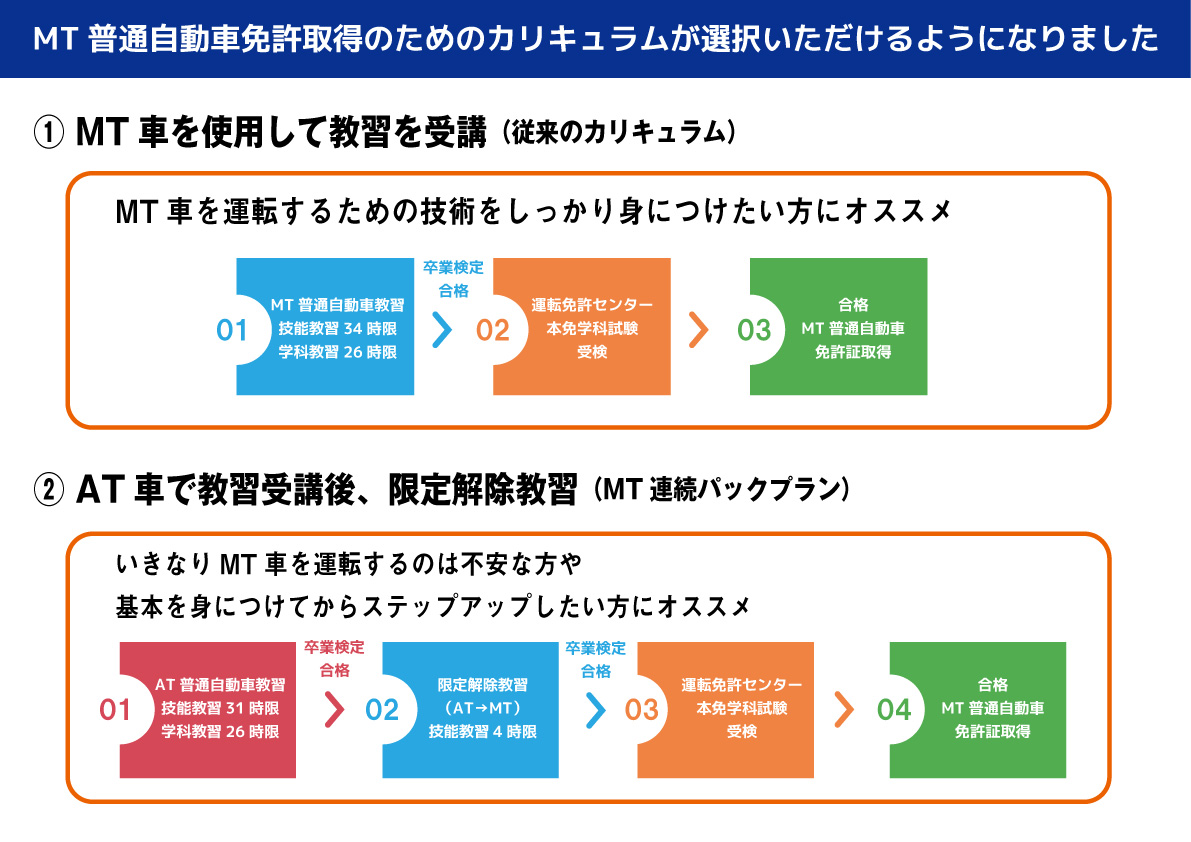 MT 普通自動車免許取得のためのカリキュラムが選択いただけるようになりました

① MT 車を使用して教習を受講（従来のカリキュラム）

MT 車を運転するための技術をしっかり身につけたい方にオススメ

01 MT 普通自動車教習
技能教習 34 時限
学科教習 26 時限

卒業検定
合格

02 運転免許センター
本免学科試験
受検

03 合格
MT 普通自動車
免許証取得

② AT 車で教習受講後、限定解除教習（MT 連続パックプラン）

いきなり MT 車を運転するのは不安な方や
基本を身につけてからステップアップしたい方にオススメ

01 AT 普通自動車教習
技能教習 31 時限
学科教習 26 時限

卒業検定
合格

02 限定解除教習
（AT→MT）
技能教習 4 時限

卒業検定
合格

03 運転免許センター
本免学科試験
受検

04 合格
MT 普通自動車
免許証取得